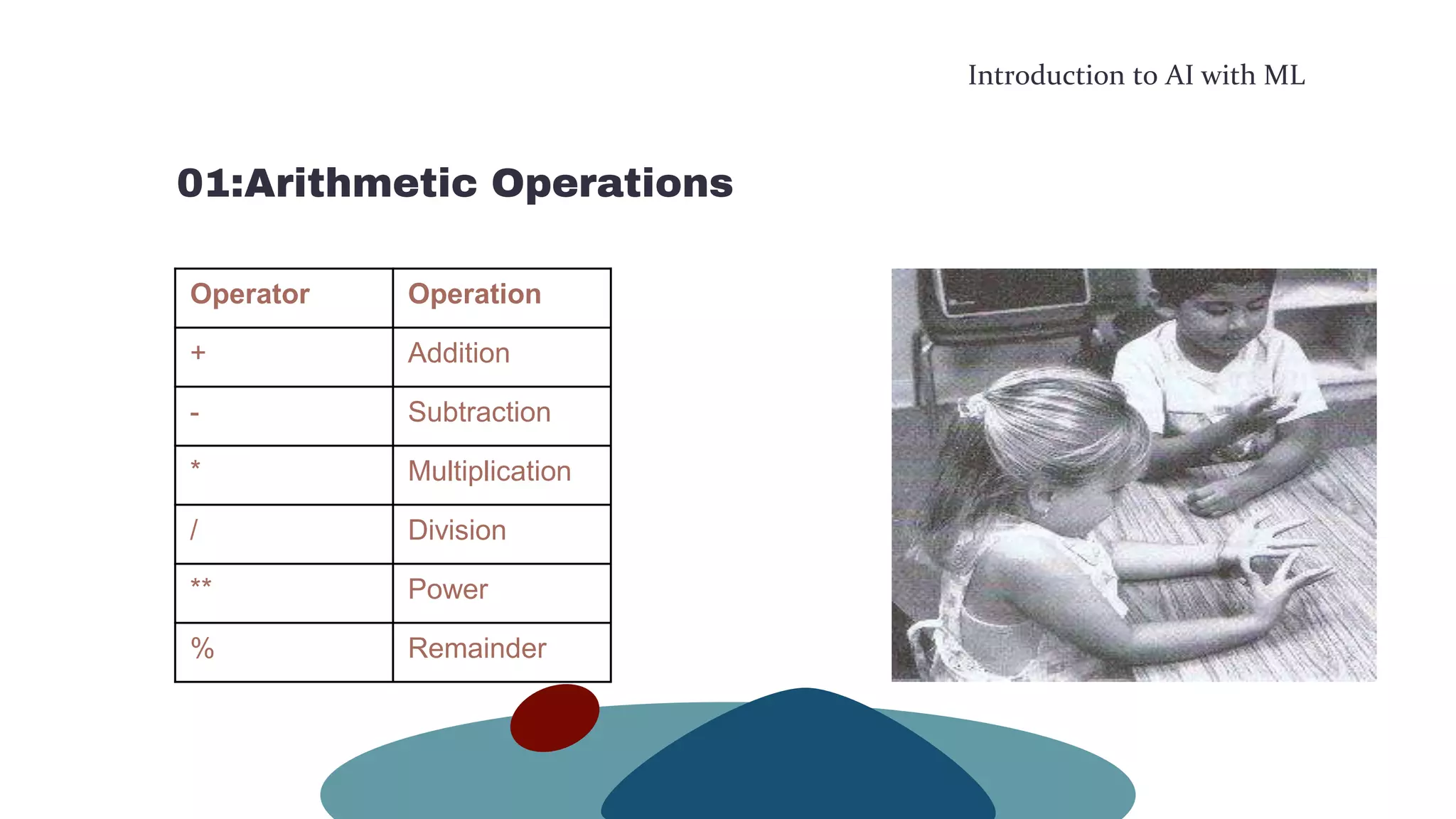 Introduction to AI with ML

01:Arithmetic Operations

| Operator | Operation |
|---|---|
| + | Addition |
| - | Subtraction |
| * | Multiplication |
| / | Division |
| ** | Power |
| % | Remainder |